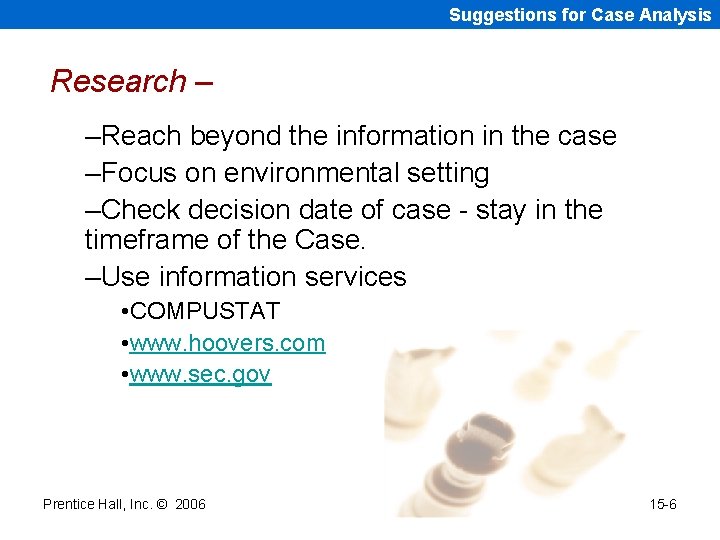 Suggestions for Case Analysis

Research –

–Reach beyond the information in the case

–Focus on environmental setting

–Check decision date of case - stay in the timeframe of the Case.

–Use information services

•COMPUSTAT

•www.hoovers.com

•www.sec.gov

Prentice Hall, Inc. © 2006

15-6